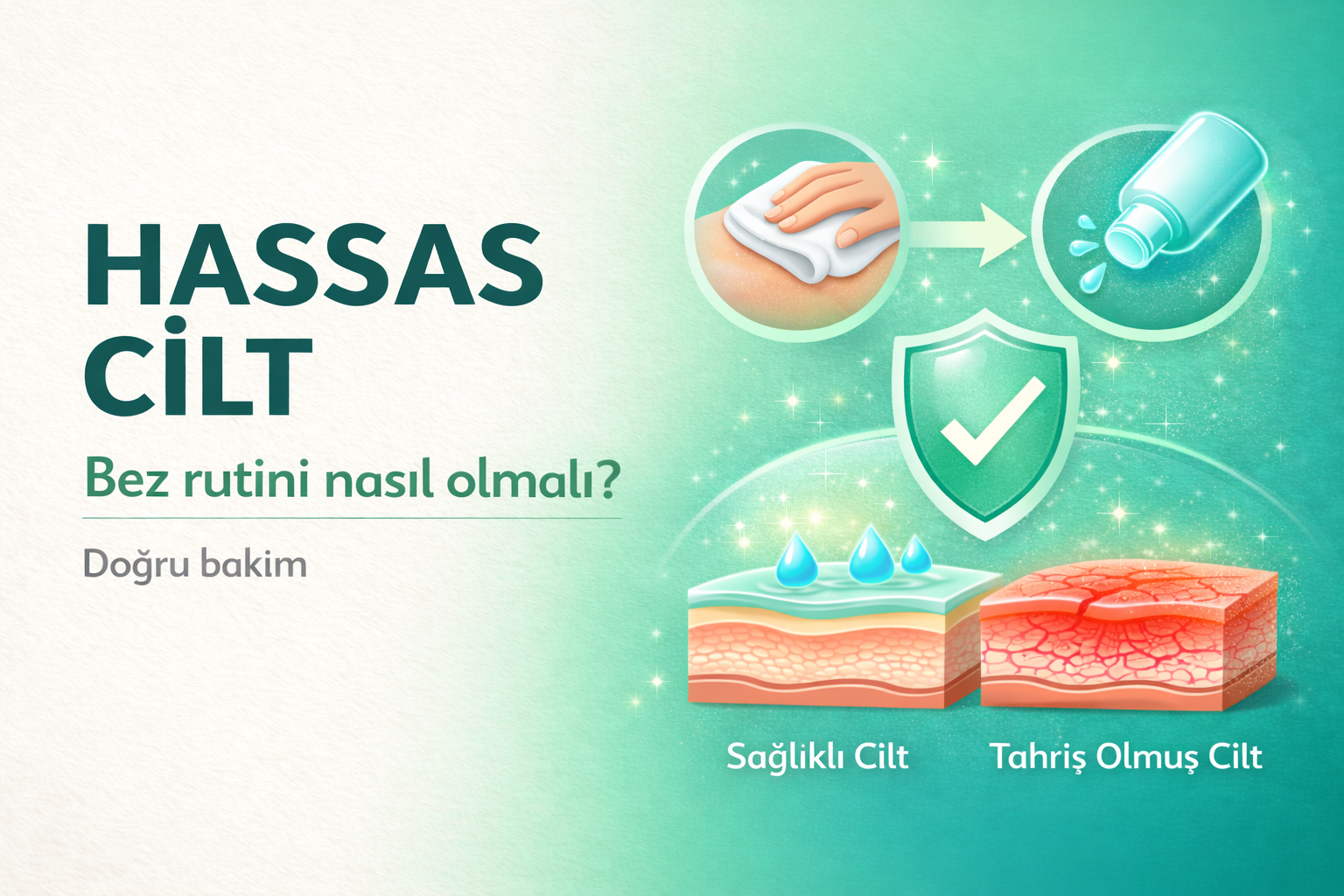 HASSAS CİLT

Bez rutini nasıl olmalı?

Doğru bakim

Sağlıklı Cilt

Tahriş Olmuş Cilt